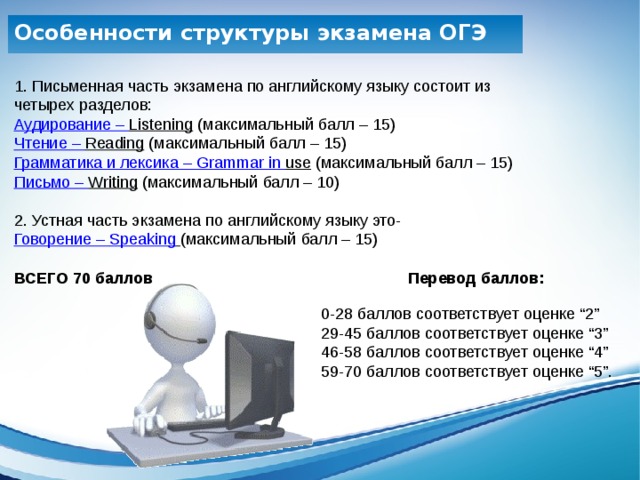 Особенности структуры экзамена ОГЭ

1. Письменная часть экзамена по английскому языку состоит из четырех разделов:
Аудирование – Listening (максимальный балл – 15)
Чтение – Reading (максимальный балл – 15)
Грамматика и лексика – Grammar in use (максимальный балл – 15)
Письмо – Writing (максимальный балл – 10)

2. Устная часть экзамена по английскому языку это-
Говорение – Speaking (максимальный балл – 15)

ВСЕГО 70 баллов

Перевод баллов:

0-28 баллов соответствует оценке “2”
29-45 баллов соответствует оценке “3”
46-58 баллов соответствует оценке “4”
59-70 баллов соответствует оценке “5”.